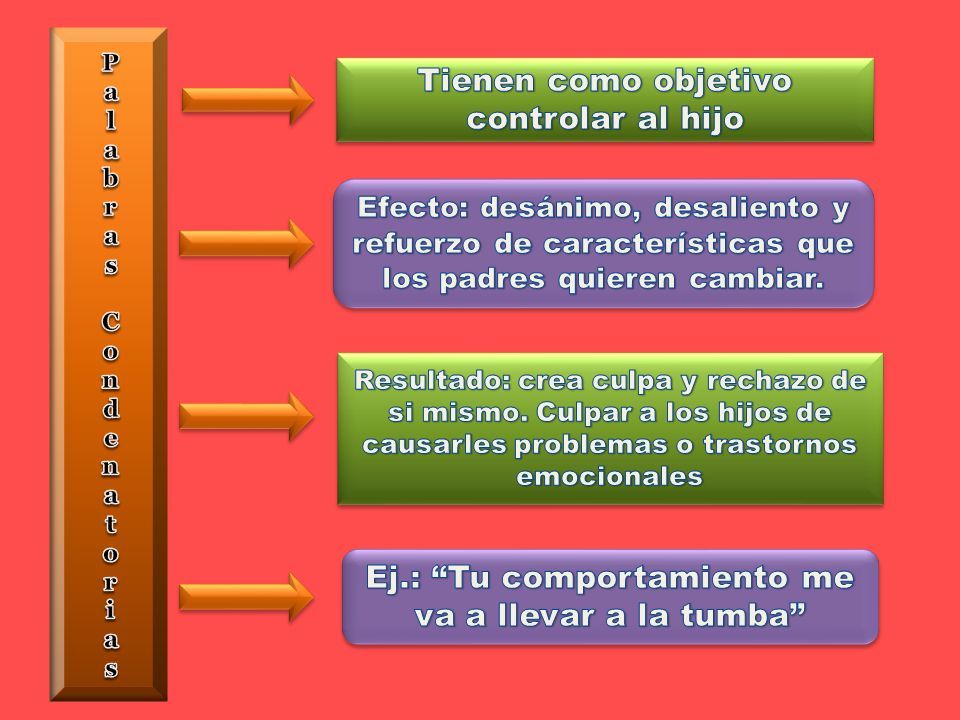 Palabras Condenatorias

Tienen como objetivo controlar al hijo

Efecto: desánimo, desaliento y refuerzo de características que los padres quieren cambiar.

Resultado: crea culpa y rechazo de si mismo. Culpar a los hijos de causarles problemas o trastornos emocionales

Ej.: “Tu comportamiento me va a llevar a la tumba”